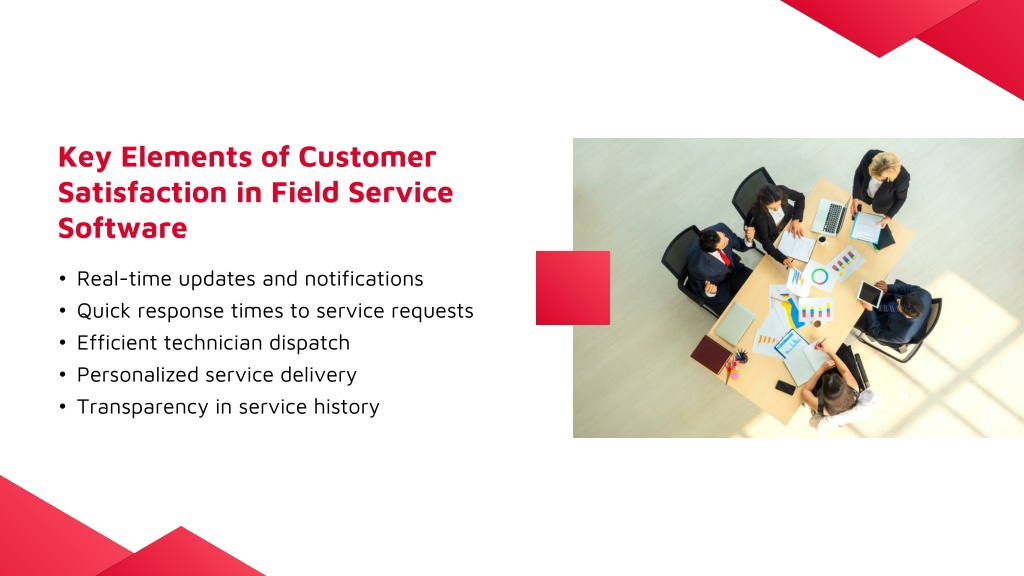 Key Elements of Customer Satisfaction in Field Service Software

• Real-time updates and notifications
• Quick response times to service requests
• Efficient technician dispatch
• Personalized service delivery
• Transparency in service history